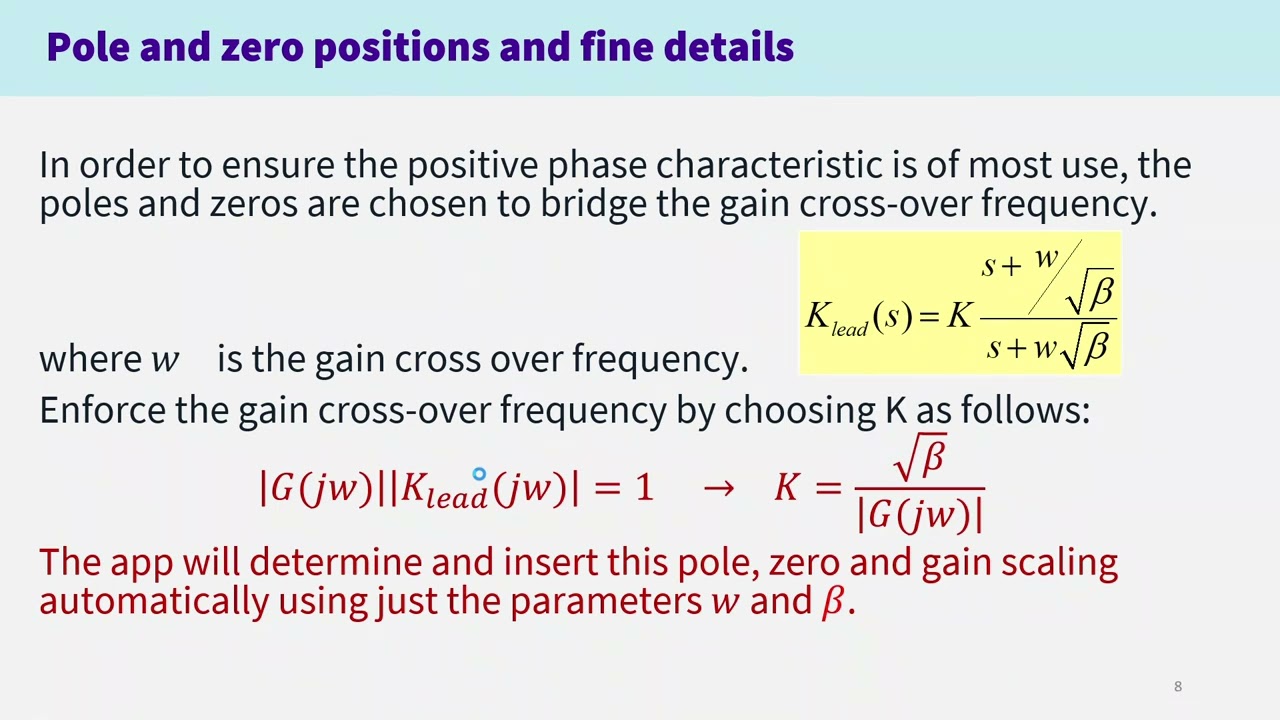 Pole and zero positions and fine details

In order to ensure the positive phase characteristic is of most use, the poles and zeros are chosen to bridge the gain cross-over frequency.

$K_{lead}(s) = K\frac{s + w/\sqrt{\beta}}{s + w\sqrt{\beta}}$

where $w$ is the gain cross over frequency.

Enforce the gain cross-over frequency by choosing K as follows:

$|G(jw)||K_{lead}(jw)| = 1 \quad \rightarrow \quad K = \frac{\sqrt{\beta}}{|G(jw)|}$

The app will determine and insert this pole, zero and gain scaling automatically using just the parameters $w$ and $\beta$.

8